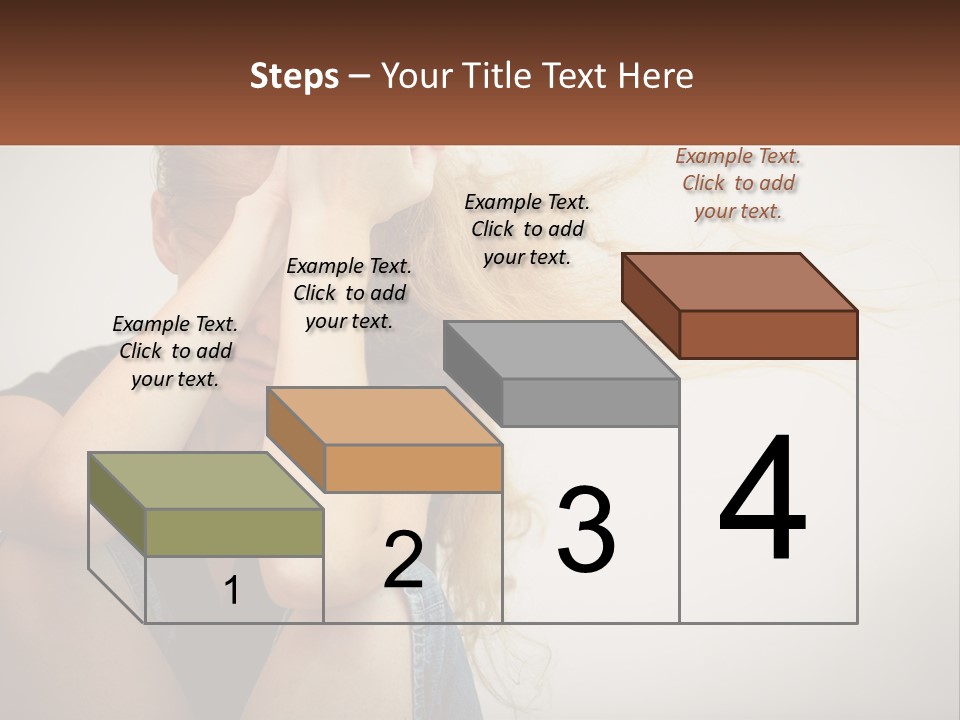 Steps – Your Title Text Here

Example Text. Click to add your text.

Example Text. Click to add your text.

Example Text. Click to add your text.

Example Text. Click to add your text.

1

2

3

4